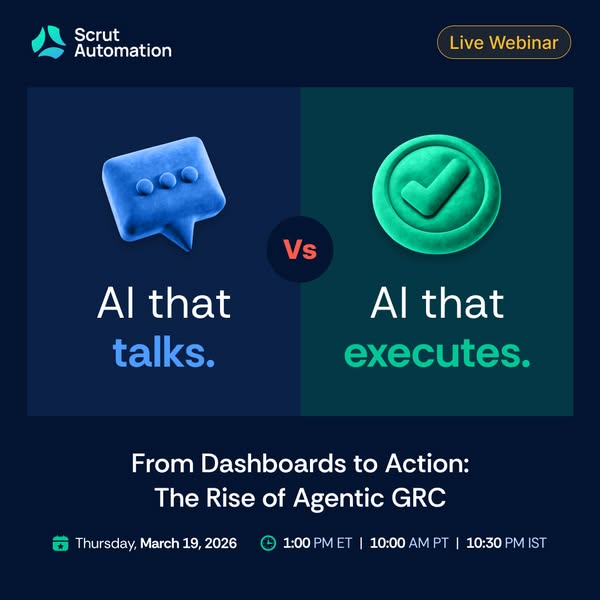 Scrut
Automation

Live Webinar

AI that
talks.

Vs

AI that
executes.

From Dashboards to Action:
The Rise of Agentic GRC

Thursday, March 19, 2026

1:00 PM ET | 10:00 AM PT | 10:30 PM IST